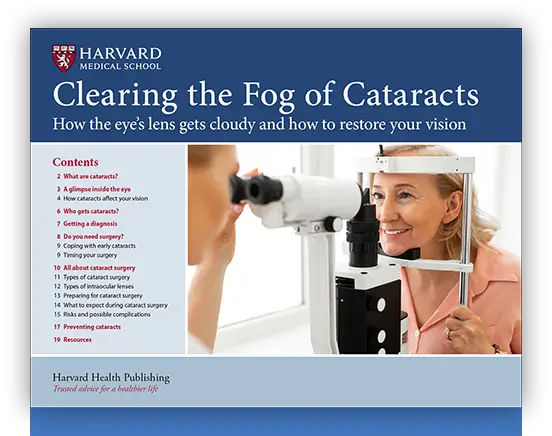 HARVARD
MEDICAL SCHOOL

Clearing the Fog of Cataracts

How the eye's lens gets cloudy and how to restore your vision

Contents

2 What are cataracts?

3 A glimpse inside the eye
4 How cataracts affect your vision

6 Who gets cataracts?

7 Getting a diagnosis

8 Do you need surgery?
9 Coping with early cataracts
9 Timing your surgery

10 All about cataract surgery
11 Types of cataract surgery
12 Types of intraocular lenses
13 Preparing for cataract surgery
14 What to expect during cataract surgery
15 Risks and possible complications

17 Preventing cataracts

19 Resources

Harvard Health Publishing
Trusted advice for a healthier life